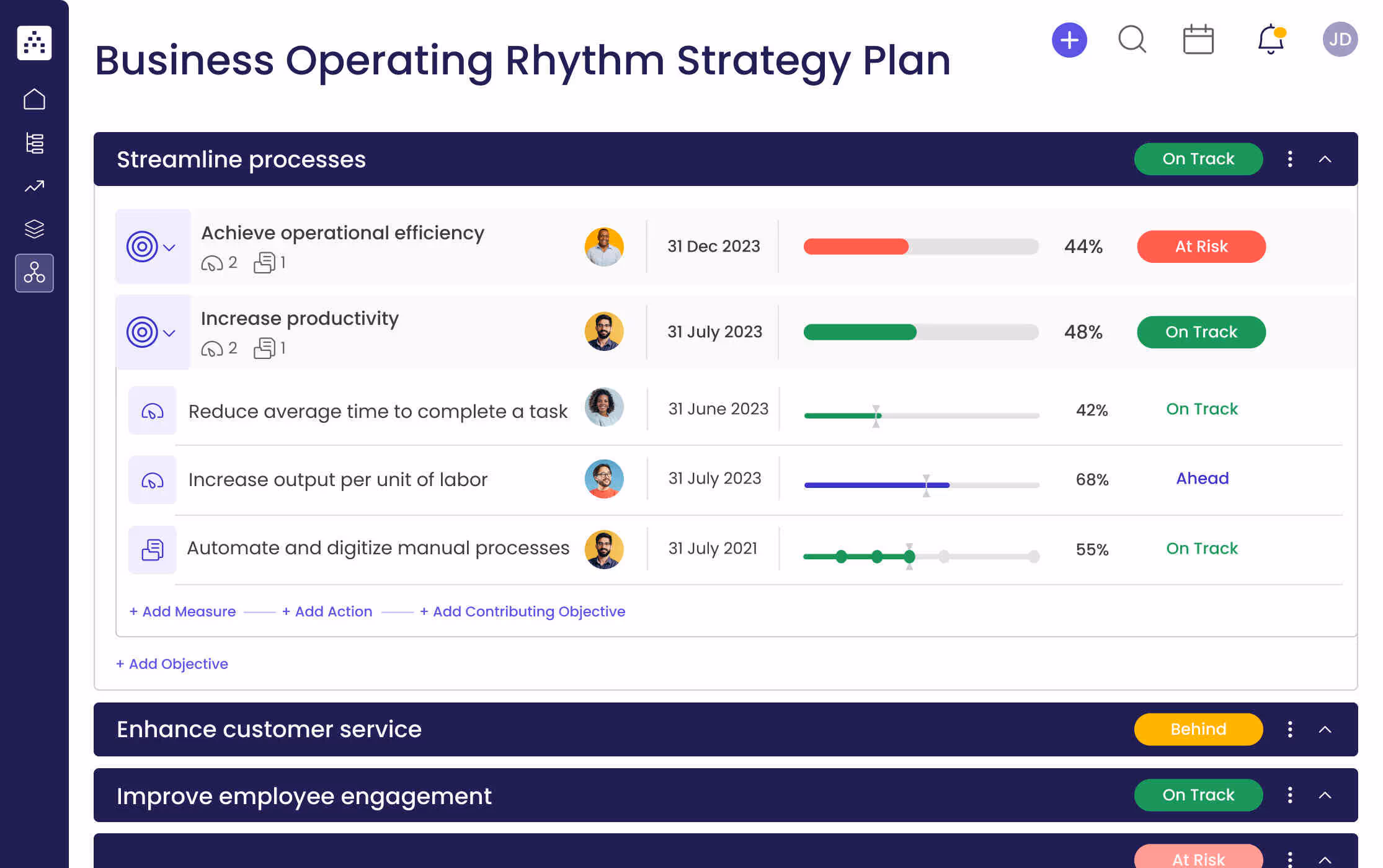 Business Operating Rhythm Strategy Plan

JD

Streamline processes
On Track

Achieve operational efficiency
2 1
31 Dec 2023
44%
At Risk

Increase productivity
2 1
31 July 2023
48%
On Track

Reduce average time to complete a task
31 June 2023
42%
On Track

Increase output per unit of labor
31 July 2023
68%
Ahead

Automate and digitize manual processes
31 July 2021
55%
On Track

+ Add Measure + Add Action + Add Contributing Objective

+ Add Objective

Enhance customer service
Behind

Improve employee engagement
On Track

At Risk